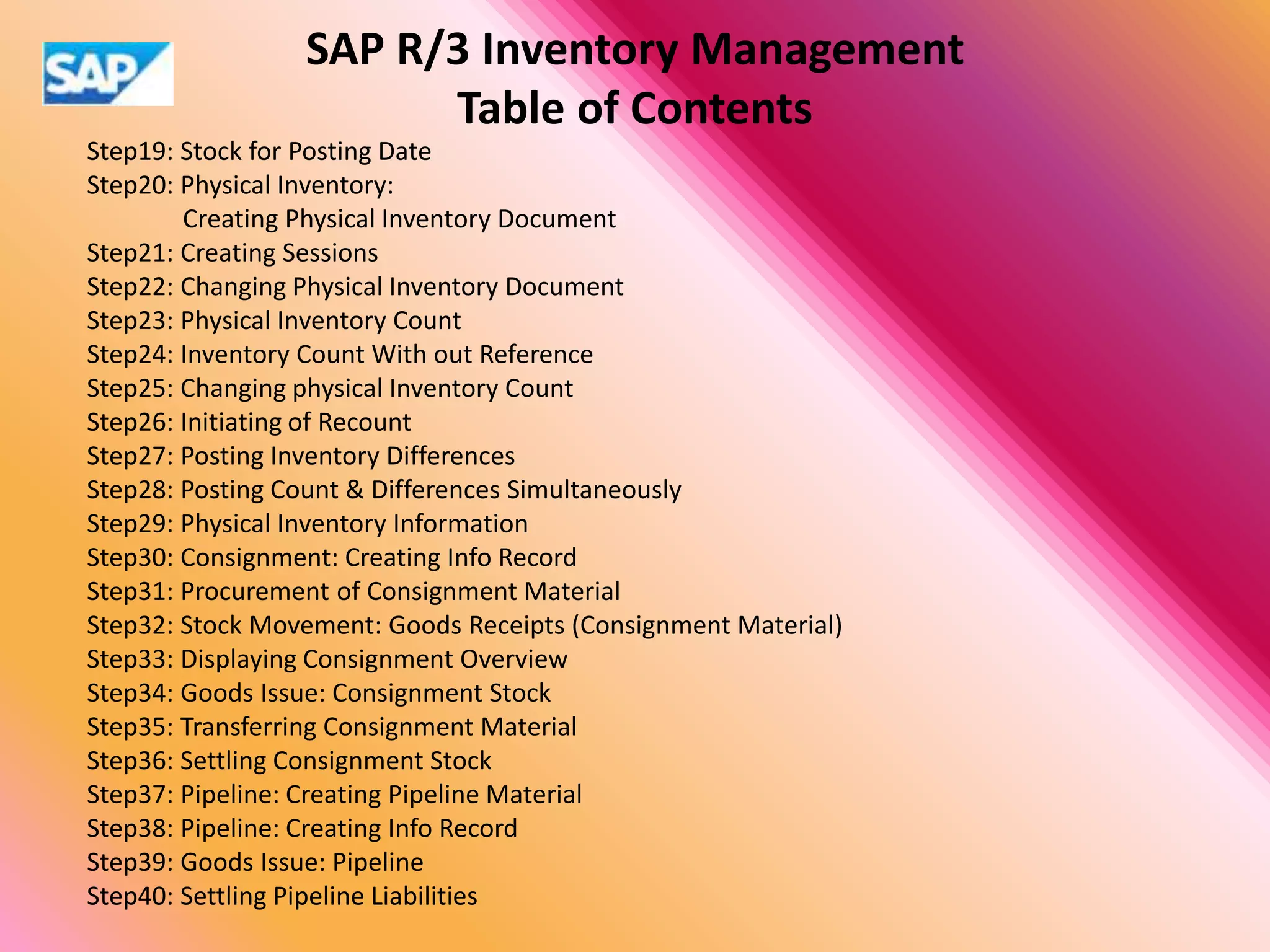 SAP

SAP R/3 Inventory Management
Table of Contents

Step19: Stock for Posting Date
Step20: Physical Inventory:
Creating Physical Inventory Document
Step21: Creating Sessions
Step22: Changing Physical Inventory Document
Step23: Physical Inventory Count
Step24: Inventory Count With out Reference
Step25: Changing physical Inventory Count
Step26: Initiating of Recount
Step27: Posting Inventory Differences
Step28: Posting Count & Differences Simultaneously
Step29: Physical Inventory Information
Step30: Consignment: Creating Info Record
Step31: Procurement of Consignment Material
Step32: Stock Movement: Goods Receipts (Consignment Material)
Step33: Displaying Consignment Overview
Step34: Goods Issue: Consignment Stock
Step35: Transferring Consignment Material
Step36: Settling Consignment Stock
Step37: Pipeline: Creating Pipeline Material
Step38: Pipeline: Creating Info Record
Step39: Goods Issue: Pipeline
Step40: Settling Pipeline Liabilities